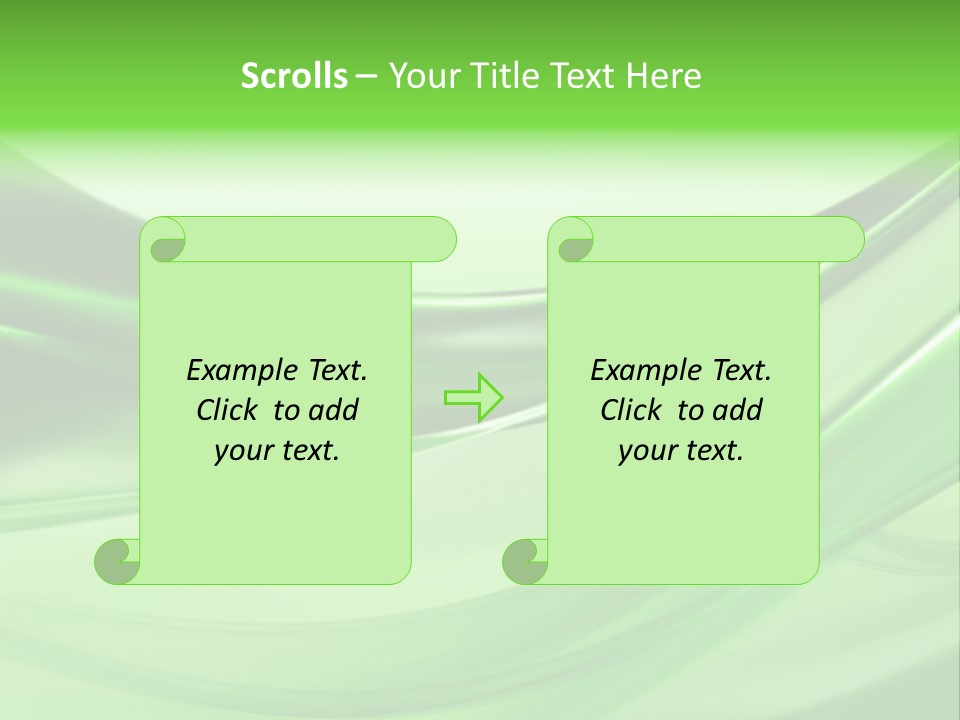 Scrolls – Your Title Text Here

Example Text. Click to add your text.

Example Text. Click to add your text.